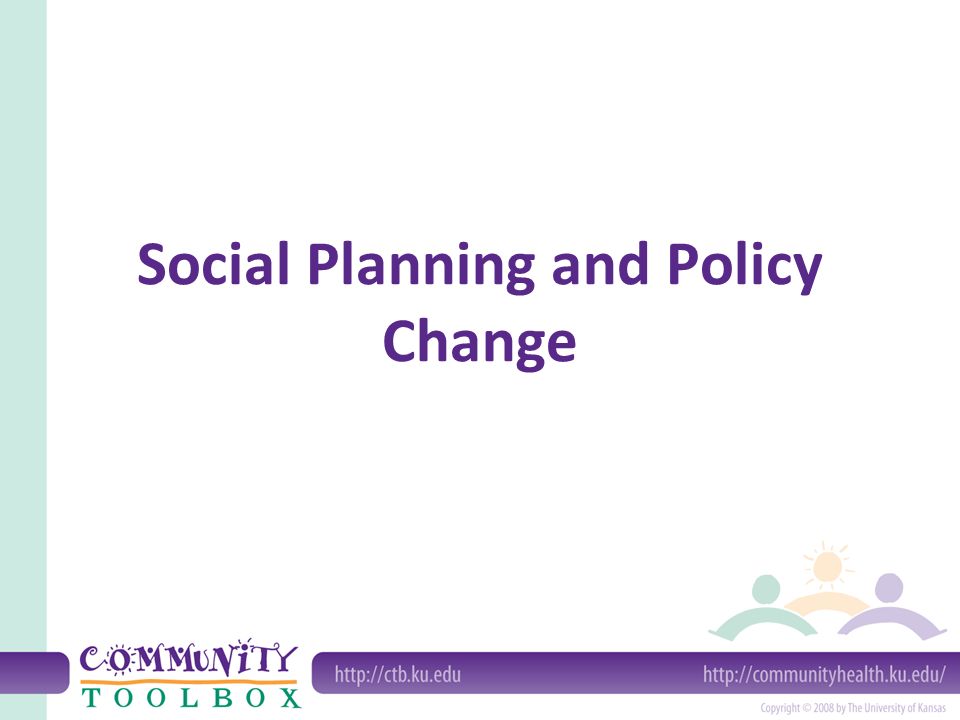 Social Planning and Policy Change

COMMUNITY TOOLBOX

http://ctb.ku.edu

http://communityhealth.ku.edu/

Copyright © 2008 by The University of Kansas